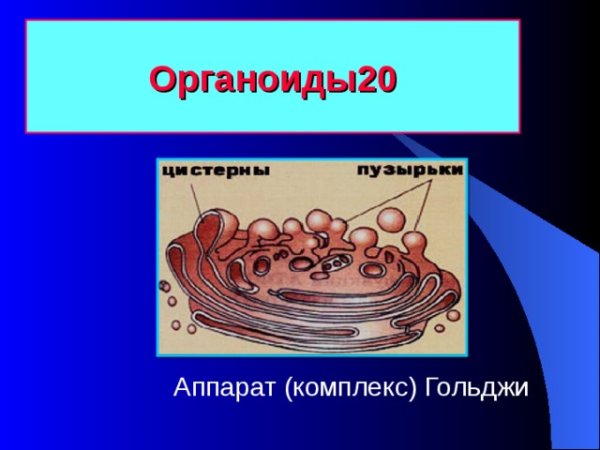 Органоиды20

цистерны

пузырьки

Аппарат (комплекс) Гольджи